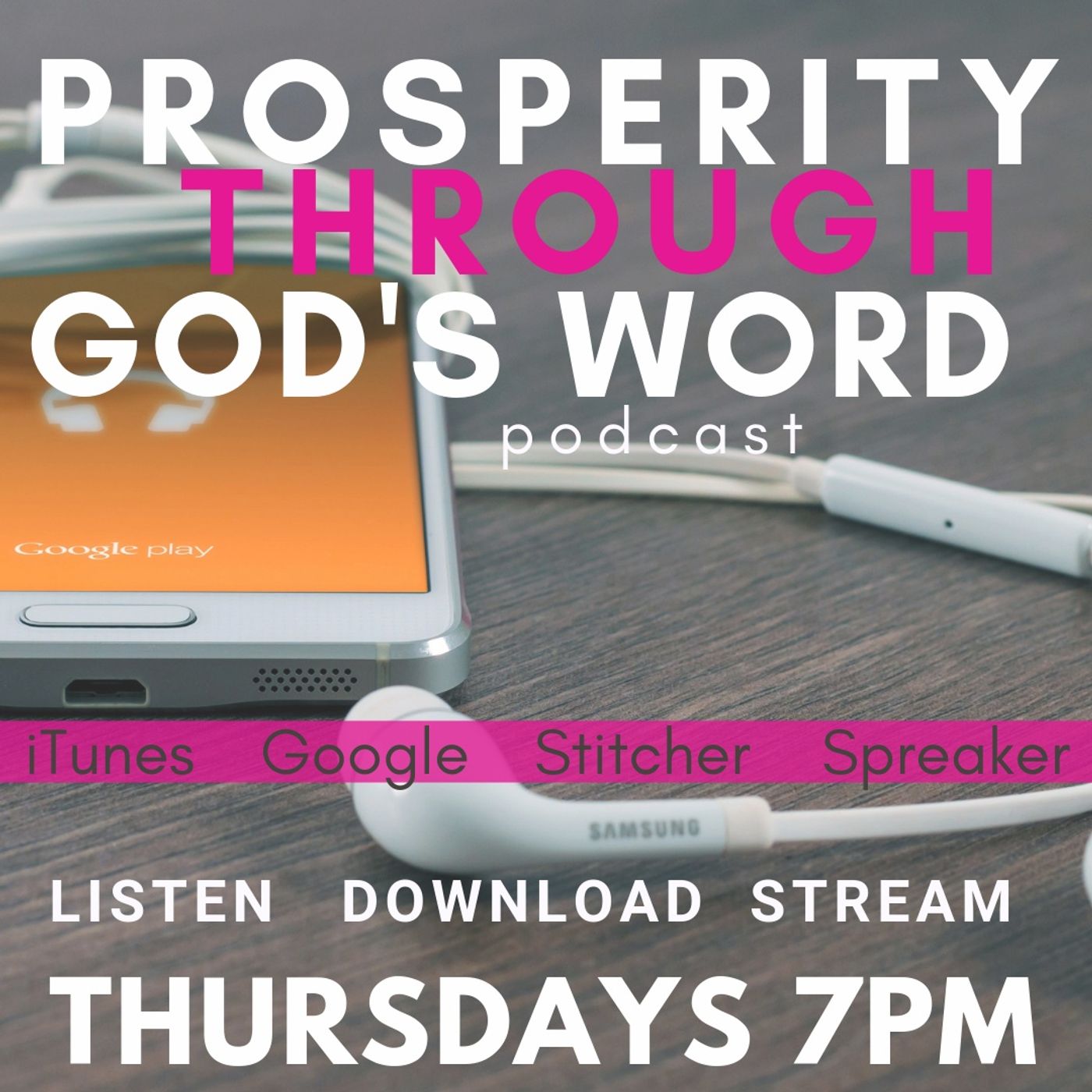 PROSPERITY THROUGH GOD'S WORD

podcast

Google play

iTunes Google Stitcher Spreaker

SAMSUNG

LISTEN DOWNLOAD STREAM

THURSDAYS 7PM